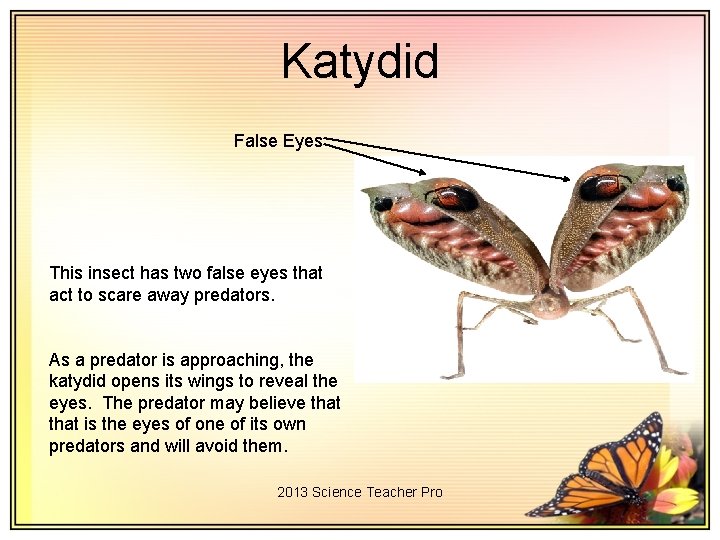 Katydid

False Eyes

This insect has two false eyes that act to scare away predators.

As a predator is approaching, the katydid opens its wings to reveal the eyes. The predator may believe that that is the eyes of one of its own predators and will avoid them.

2013 Science Teacher Pro